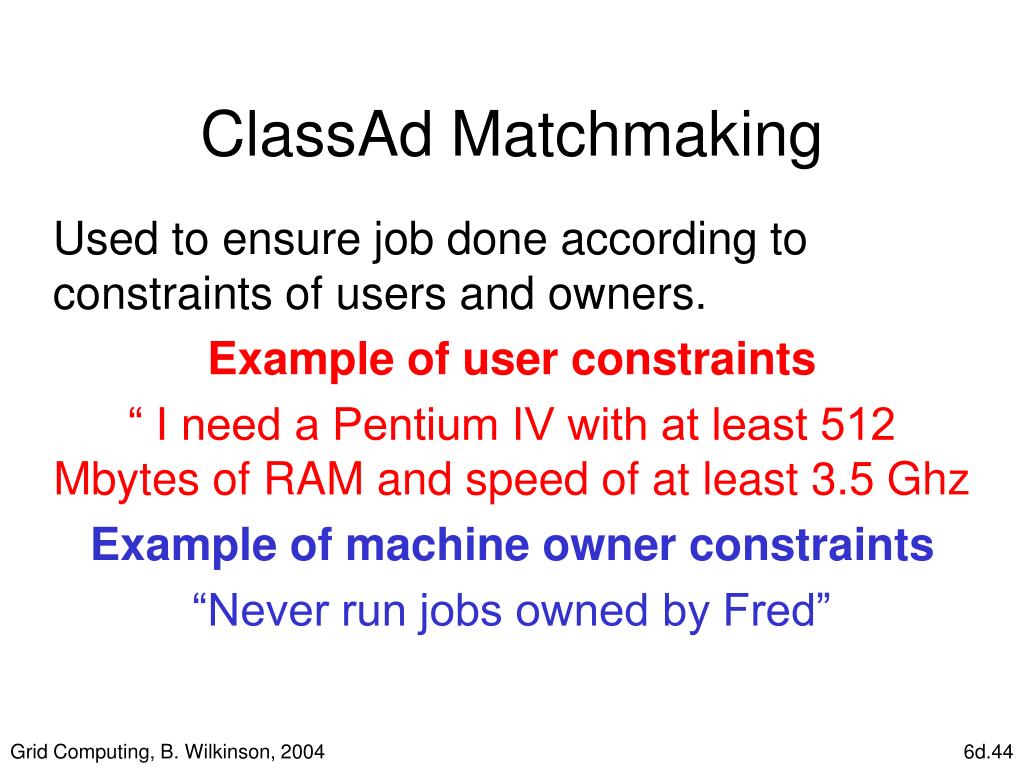 ClassAd Matchmaking

Used to ensure job done according to constraints of users and owners.

Example of user constraints

“ I need a Pentium IV with at least 512 Mbytes of RAM and speed of at least 3.5 Ghz

Example of machine owner constraints

“Never run jobs owned by Fred”

Grid Computing, B. Wilkinson, 2004

6d.44